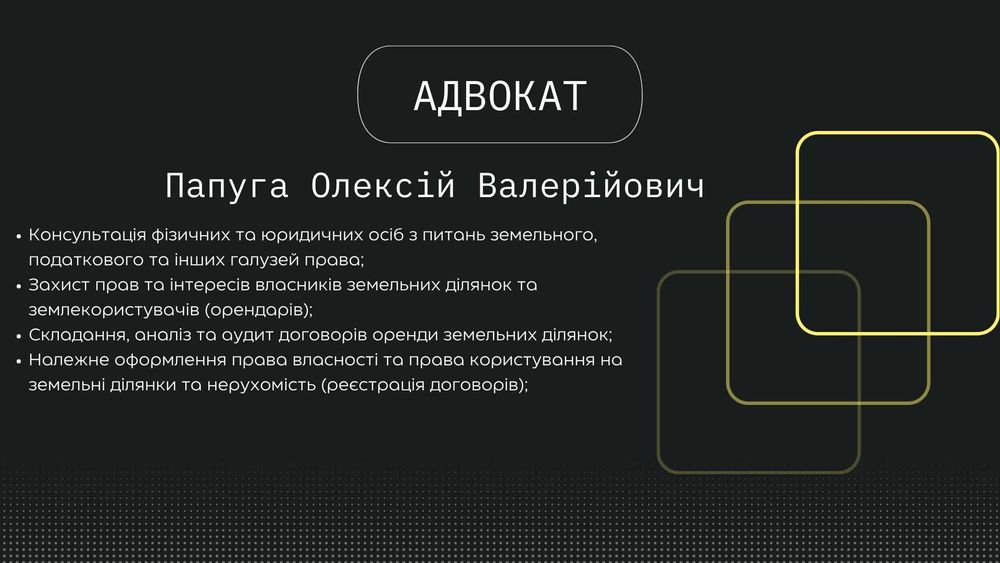 АДВОКАТ

Папуга Олексій Валерійович

• Консультація фізичних та юридичних осіб з питань земельного, податкового та інших галузей права;
• Захист прав та інтересів власників земельних ділянок та землекористувачів (орендарів);
• Складання, аналіз та аудит договорів оренди земельних ділянок;
• Належне оформлення права власності та права користування на земельні ділянки та нерухомість (реєстрація договорів);